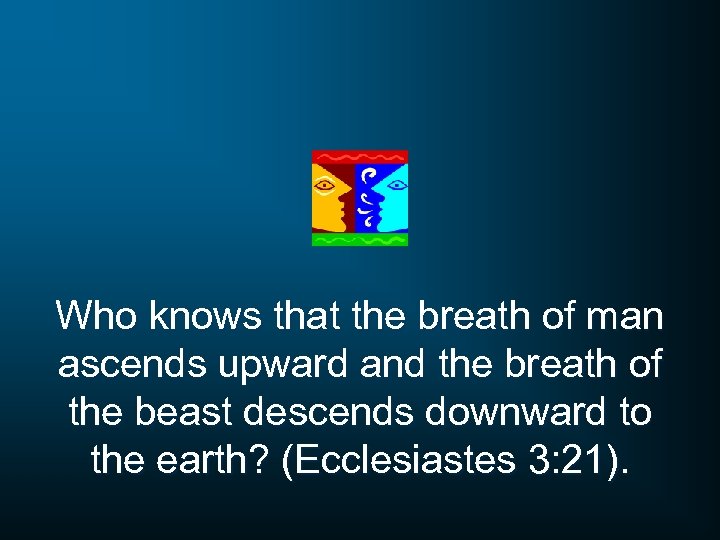 Who knows that the breath of man ascends upward and the breath of the beast descends downward to the earth? (Ecclesiastes 3:21).